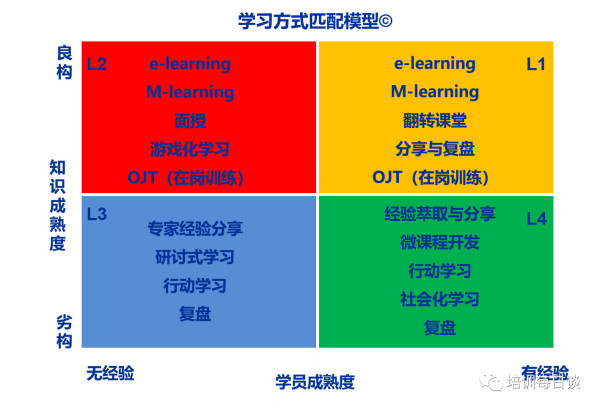 学习方式匹配模型©

良构

知识成熟度

劣构

L2
e-learning
M-learning
面授
游戏化学习
OJT（在岗训练）

L1
e-learning
M-learning
翻转课堂
分享与复盘
OJT（在岗训练）

L3
专家经验分享
研讨式学习
行动学习
复盘

L4
经验萃取与分享
微课程开发
行动学习
社会化学习
复盘

无经验
学员成熟度
有经验

培训每日谈